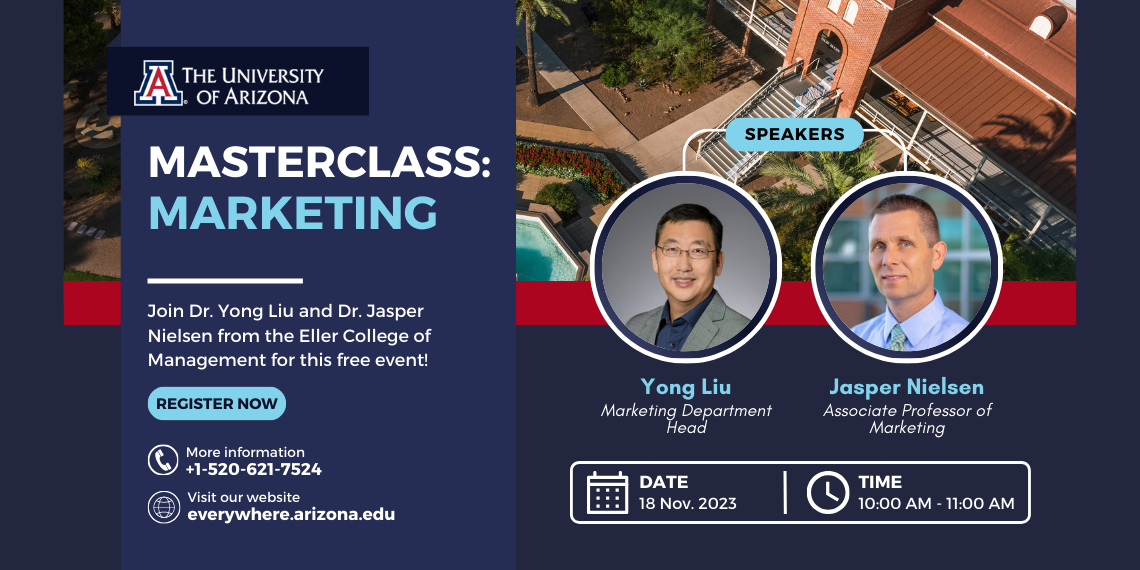 THE UNIVERSITY OF ARIZONA

MASTERCLASS: MARKETING

Join Dr. Yong Liu and Dr. Jasper Nielsen from the Eller College of Management for this free event!

REGISTER NOW

More information
+1-520-621-7524

Visit our website
everywhere.arizona.edu

SPEAKERS

Yong Liu
Marketing Department Head

Jasper Nielsen
Associate Professor of Marketing

DATE
18 Nov. 2023

TIME
10:00 AM - 11:00 AM